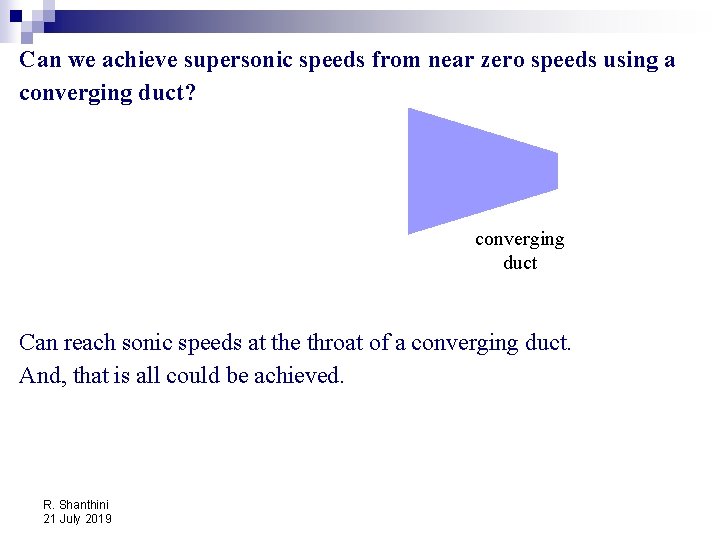 Can we achieve supersonic speeds from near zero speeds using a converging duct?

converging duct

Can reach sonic speeds at the throat of a converging duct.
And, that is all could be achieved.

R. Shanthini
21 July 2019